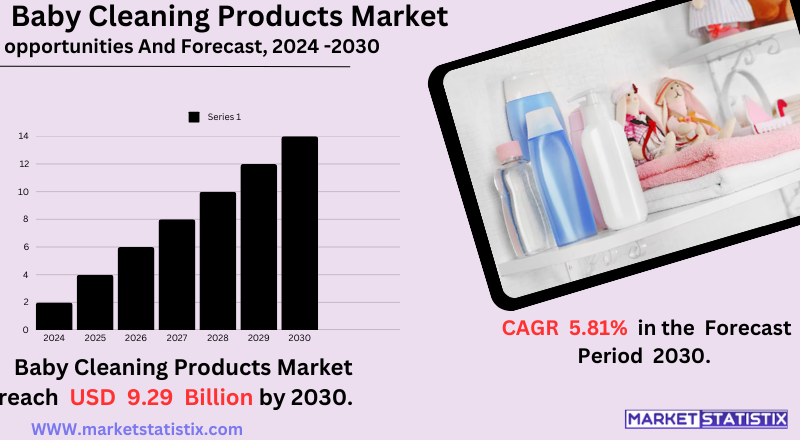 Baby Cleaning Products Market
opportunities And Forecast, 2024 -2030

Series 1

14
12
10
8
6
4
2
0

2024 2025 2026 2027 2028 2029 2030

Baby Cleaning Products Market reach USD 9.29 Billion by 2030.

WWW.marketstatistix.com

CAGR 5.81% in the Forecast Period 2030.

MARKET STATISTIX